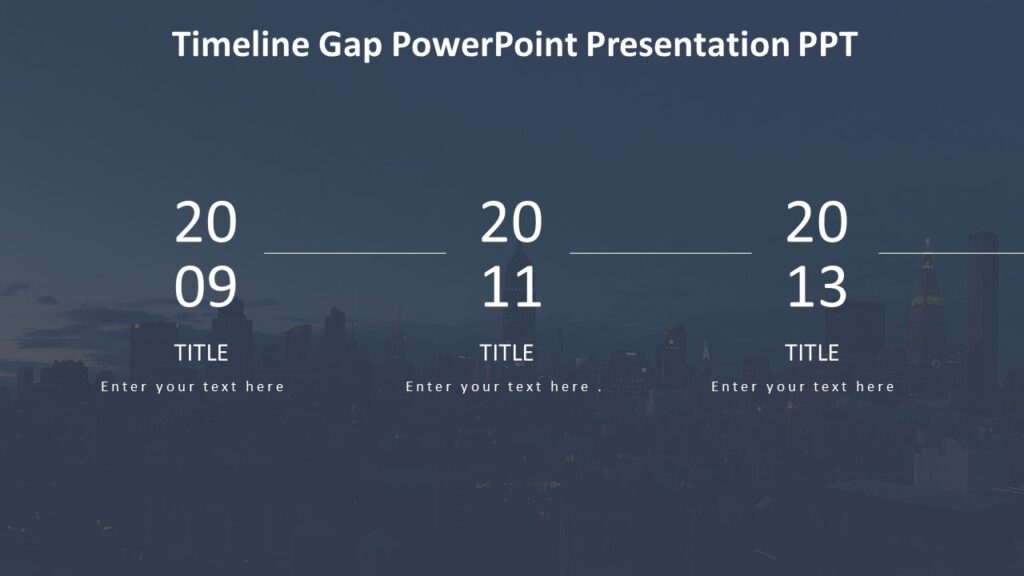 Timeline Gap PowerPoint Presentation PPT

20
09

TITLE

Enter your text here

20
11

TITLE

Enter your text here .

20
13

TITLE

Enter your text here